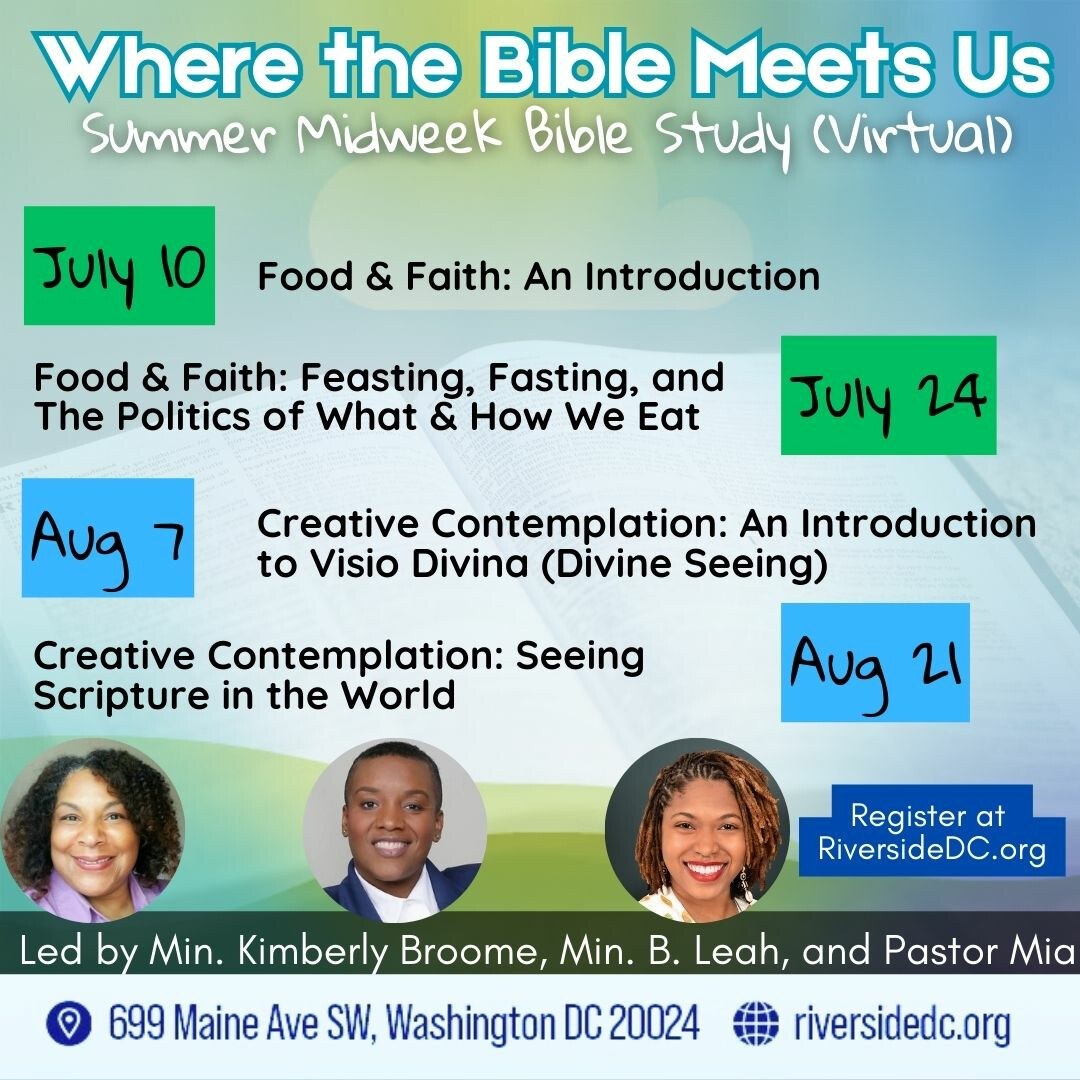 Where the Bible Meets Us
Summer Midweek Bible Study (Virtual)

July 10 Food & Faith: An Introduction

Food & Faith: Feasting, Fasting, and The Politics of What & How We Eat July 24

Aug 7 Creative Contemplation: An Introduction to Visio Divina (Divine Seeing)

Creative Contemplation: Seeing Scripture in the World Aug 21

Register at RiversideDC.org

Led by Min. Kimberly Broome, Min. B. Leah, and Pastor Mia

699 Maine Ave SW, Washington DC 20024 riversidedc.org